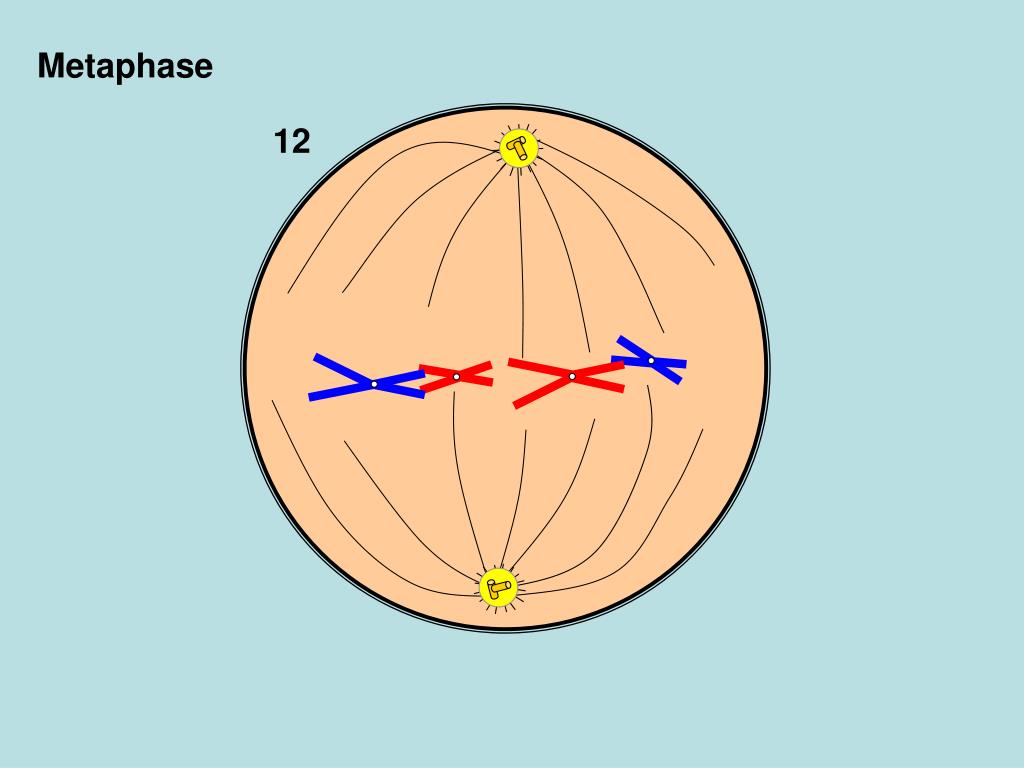 Metaphase

12